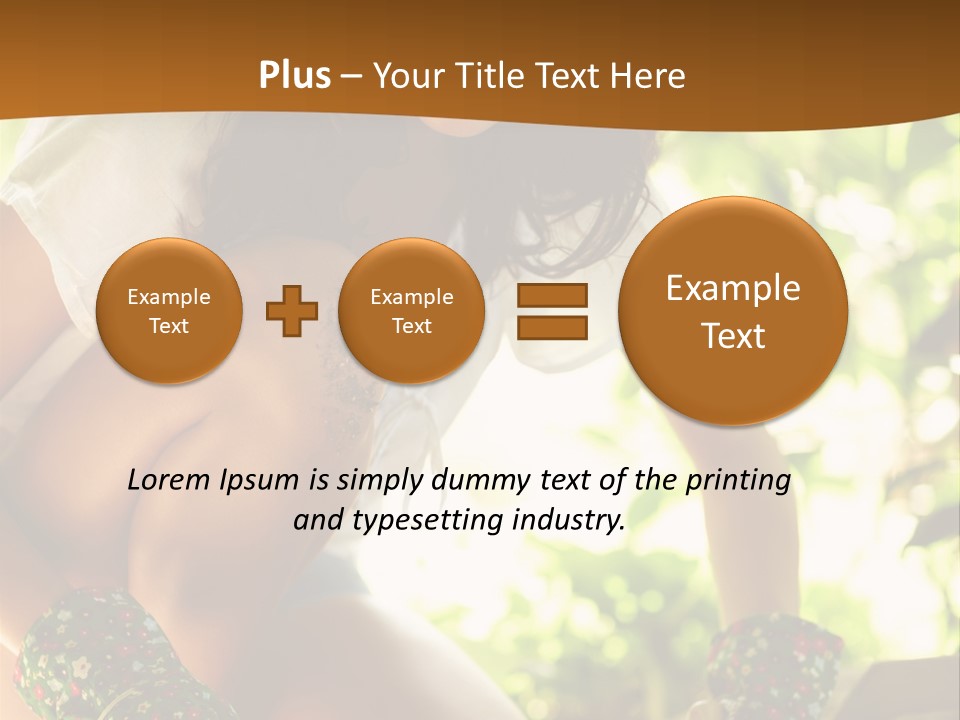 Plus – Your Title Text Here

Example Text

Example Text

Example Text

Lorem Ipsum is simply dummy text of the printing and typesetting industry.